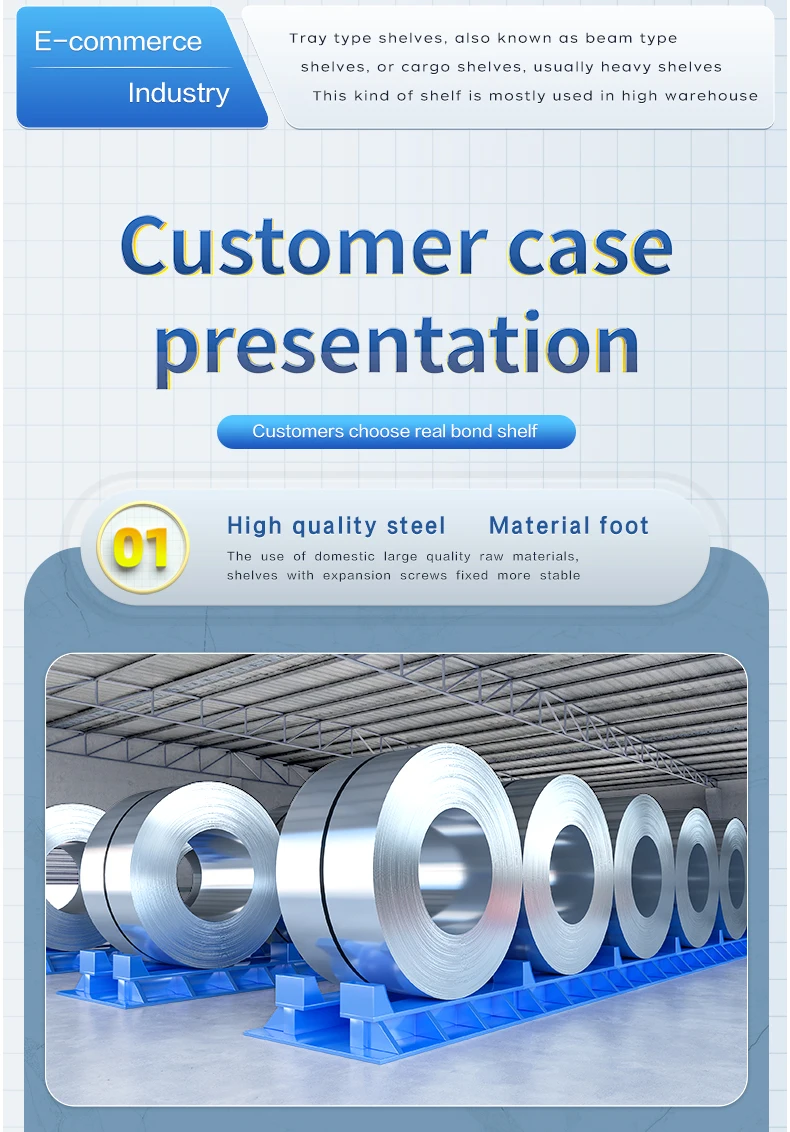 E-commerce
Industry

Tray type shelves, also known as beam type shelves, or cargo shelves, usually heavy shelves This kind of shelf is mostly used in high warehouse

Customer case presentation

Customers choose real bond shelf

01

High quality steel Material foot

The use of domestic large quality raw materials, shelves with expansion screws fixed more stable